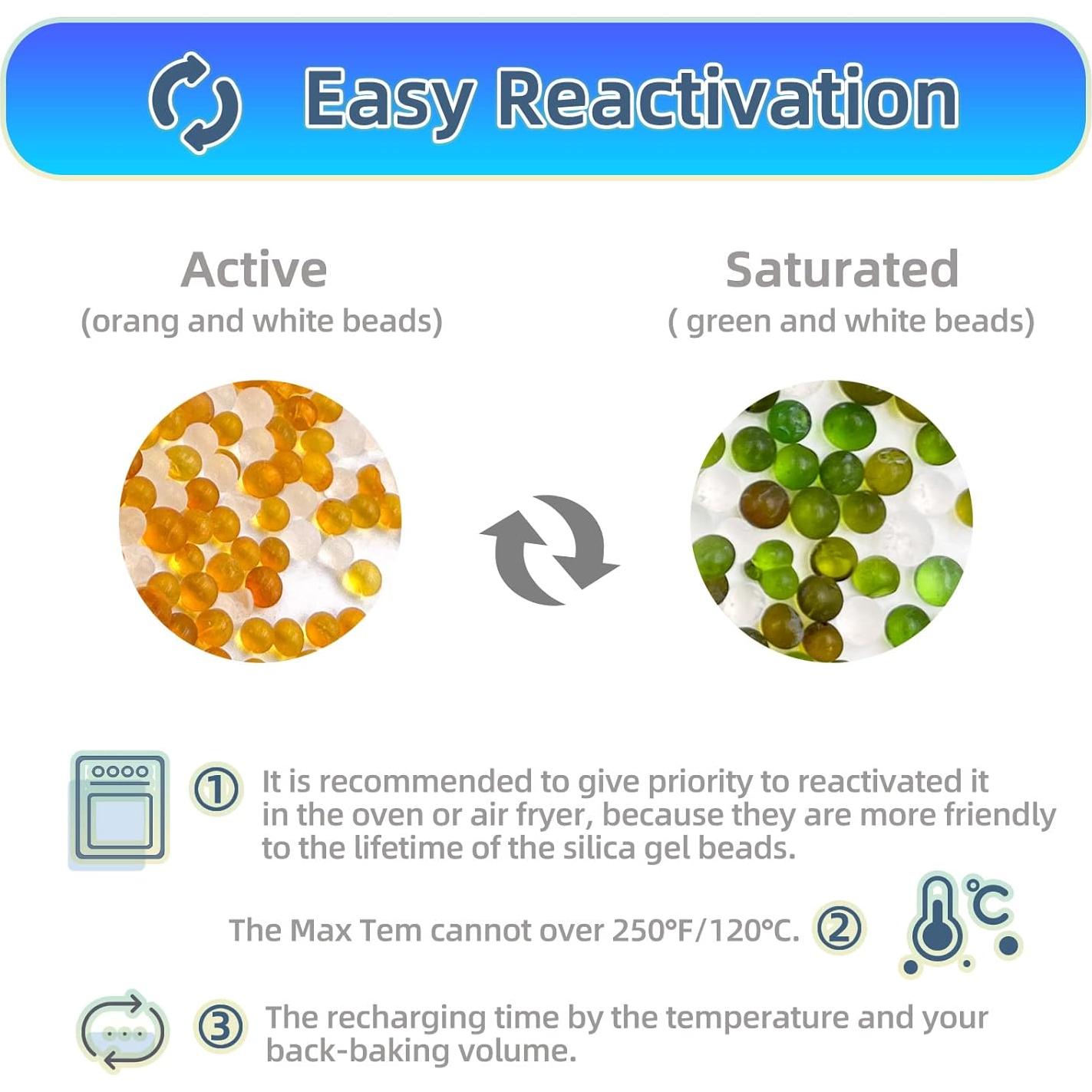 Easy Reactivation

Active
(orang and white beads)

Saturated
( green and white beads)

① It is recommended to give priority to reactivated it in the oven or air fryer, because they are more friendly to the lifetime of the silica gel beads.

The Max Tem cannot over 250°F/120°C. ②

°C

③ The recharging time by the temperature and your back-baking volume.